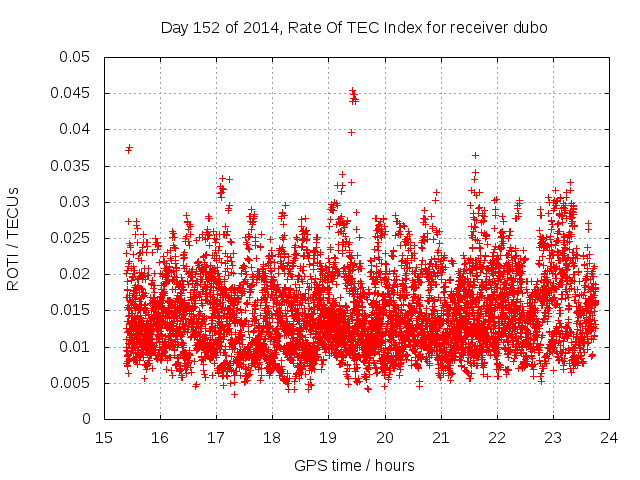 Day 152 of 2014, Rate Of TEC Index for receiver dubo

ROTI / TECUs

0.05
0.045
0.04
0.035
0.03
0.025
0.02
0.015
0.01
0.005
0

15 16 17 18 19 20 21 22 23 24

GPS time / hours